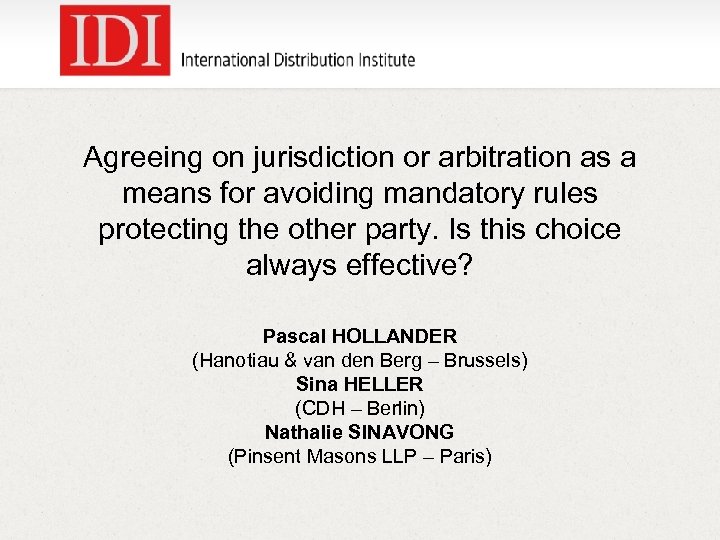 IDI
International Distribution Institute

Agreeing on jurisdiction or arbitration as a means for avoiding mandatory rules protecting the other party. Is this choice always effective?

Pascal HOLLANDER
(Hanotiau & van den Berg – Brussels)
Sina HELLER
(CDH – Berlin)
Nathalie SINAVONG
(Pinsent Masons LLP – Paris)